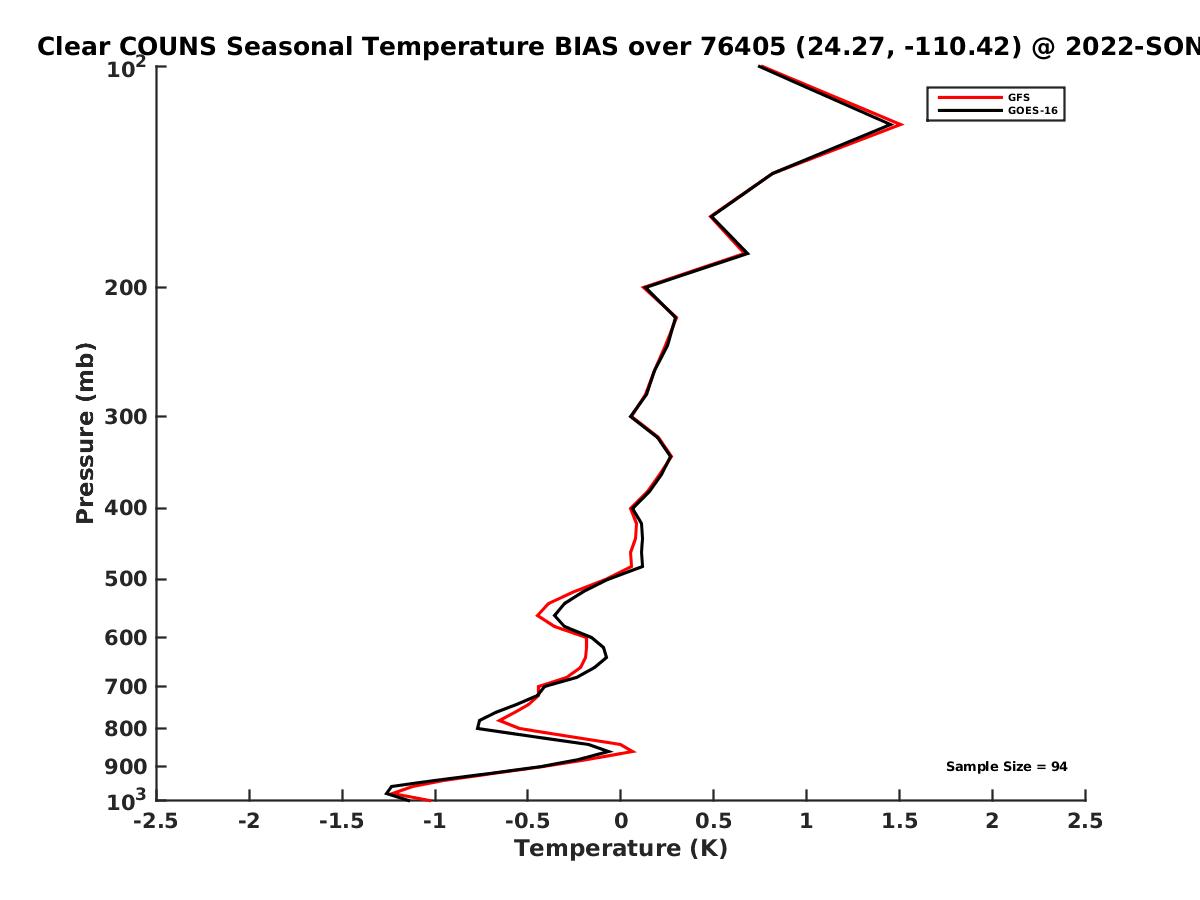 Clear COUNS Seasonal Temperature BIAS over 76405 (24.27, -110.42) @ 2022-SON

GFS
GOES-16

Pressure (mb)

$10^2$
200
300
400
500
600
700
800
900
$10^3$

Sample Size = 94

-2.5 -2 -1.5 -1 -0.5 0 0.5 1 1.5 2 2.5
Temperature (K)